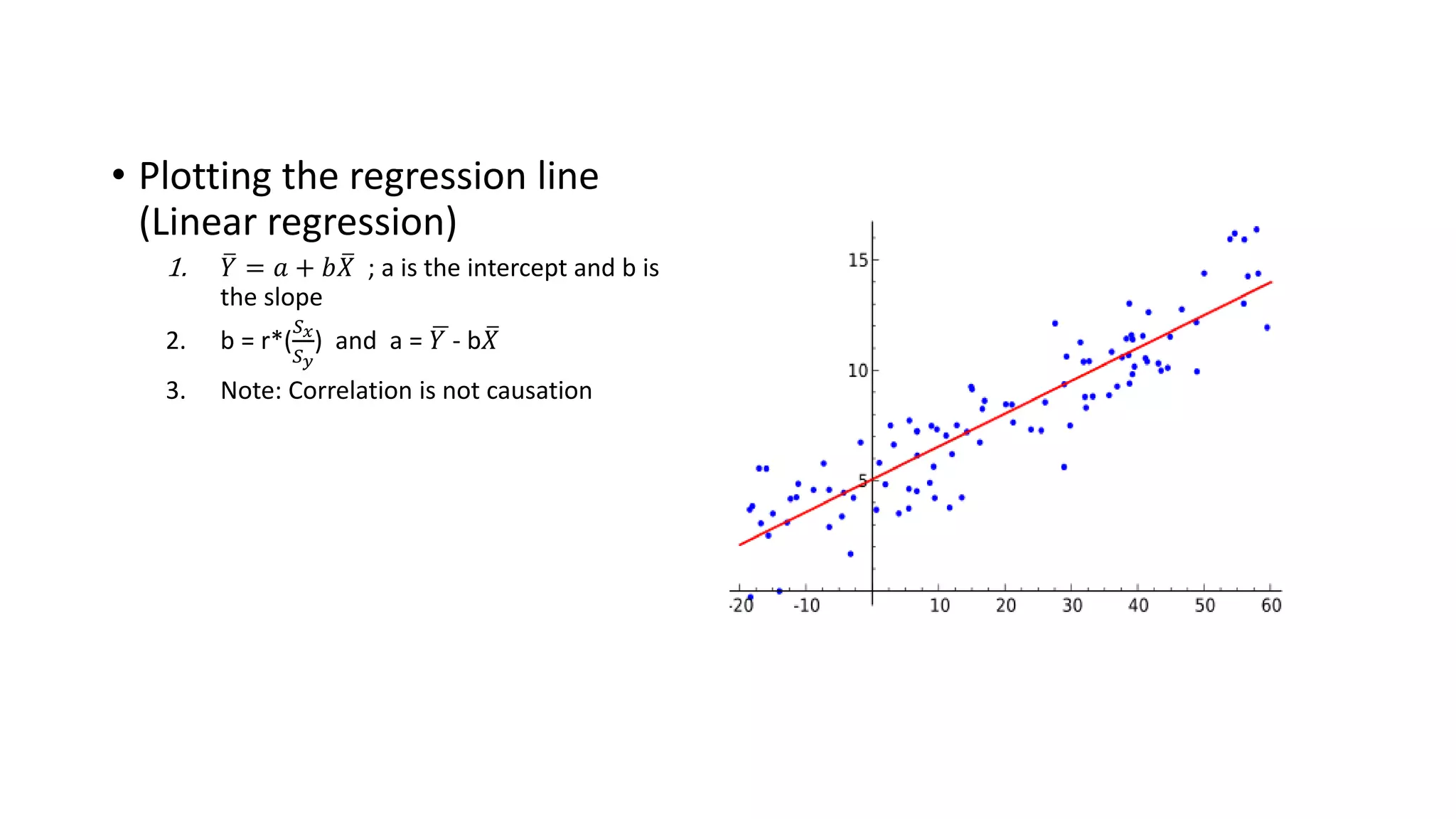 • Plotting the regression line (Linear regression)

1. $\bar{Y} = a + b\bar{X}$ ; a is the intercept and b is the slope

2. b = r*($\frac{S_x}{S_y}$) and a = $\bar{Y}$ - b$\bar{X}$

3. Note: Correlation is not causation

15
10
5
-20
-10
10
20
30
40
50
60